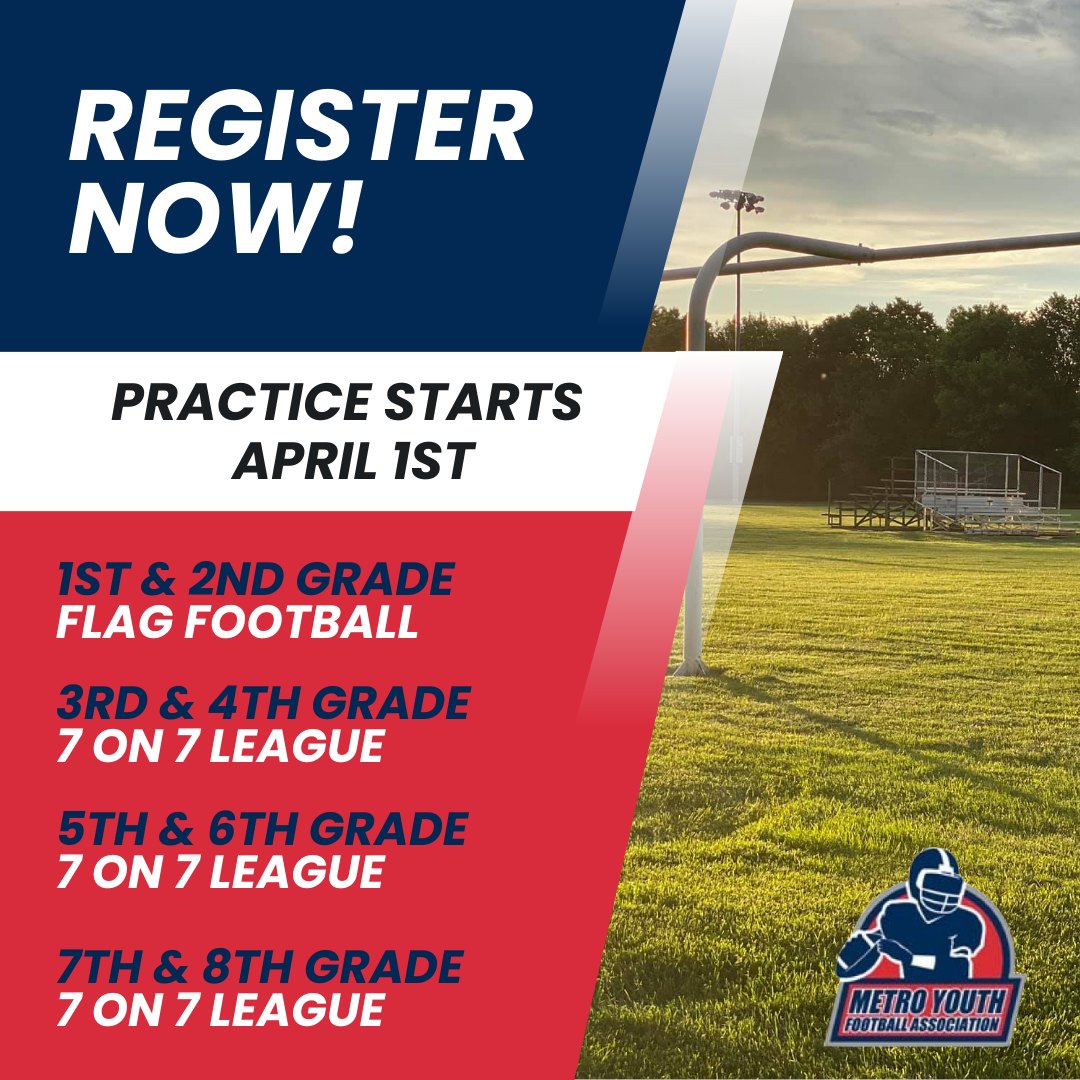 REGISTER NOW!

PRACTICE STARTS APRIL 1ST

1ST & 2ND GRADE
FLAG FOOTBALL

3RD & 4TH GRADE
7 ON 7 LEAGUE

5TH & 6TH GRADE
7 ON 7 LEAGUE

7TH & 8TH GRADE
7 ON 7 LEAGUE

METRO YOUTH
FOOTBALL ASSOCIATION